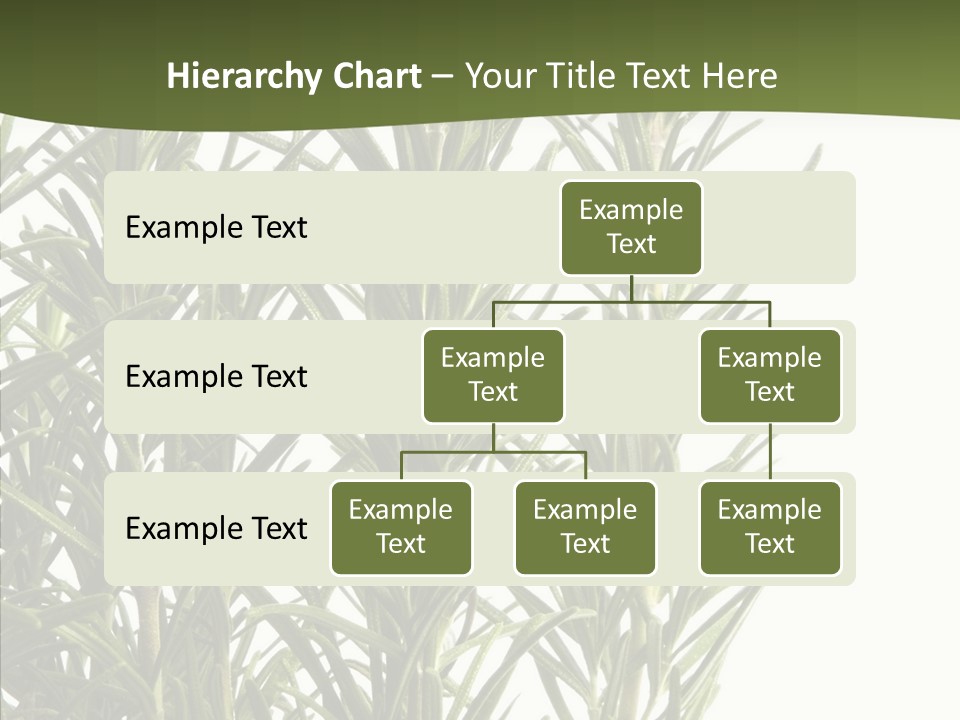 Hierarchy Chart – Your Title Text Here

Example Text

Example Text

Example Text

Example Text

Example Text

Example Text

Example Text

Example Text

Example Text